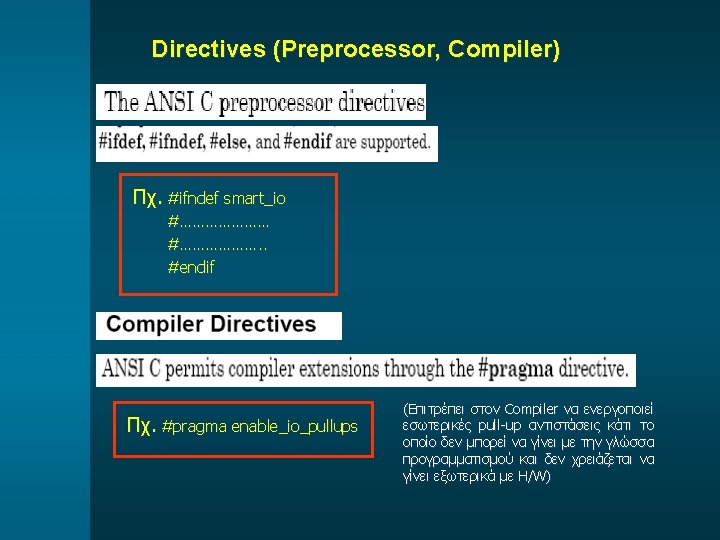 Directives (Preprocessor, Compiler)

The ANSI C preprocessor directives

#ifdef, #ifndef, #else, and #endif are supported.

Πχ. #ifndef smart_io
#…………………
#………………..
#endif

Compiler Directives

ANSI C permits compiler extensions through the #pragma directive.

Πχ. #pragma enable_io_pullups

(Επιτρέπει στον Compiler να ενεργοποιεί εσωτερικές pull-up αντιστάσεις κάτι το οποίο δεν μπορεί να γίνει με την γλώσσα προγραμματισμού και δεν χρειάζεται να γίνει εξωτερικά με H/W)